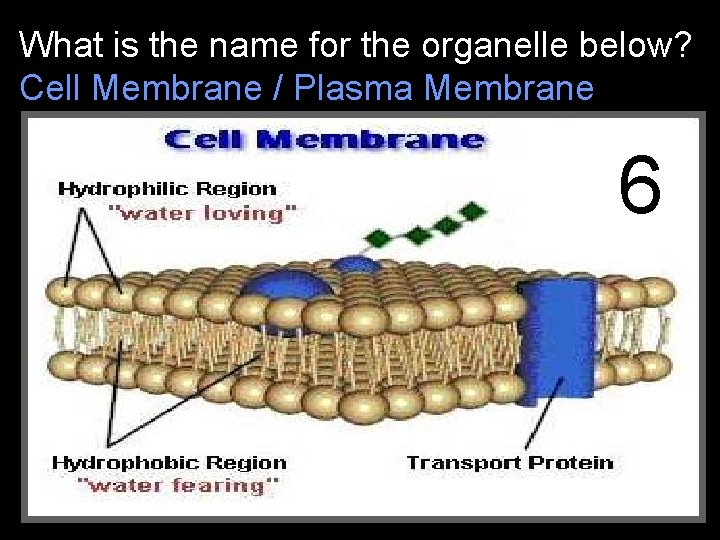 What is the name for the organelle below?
Cell Membrane / Plasma Membrane

Cell Membrane

6

Hydrophilic Region
"water loving"

Hydrophobic Region
"water fearing"

Transport Protein